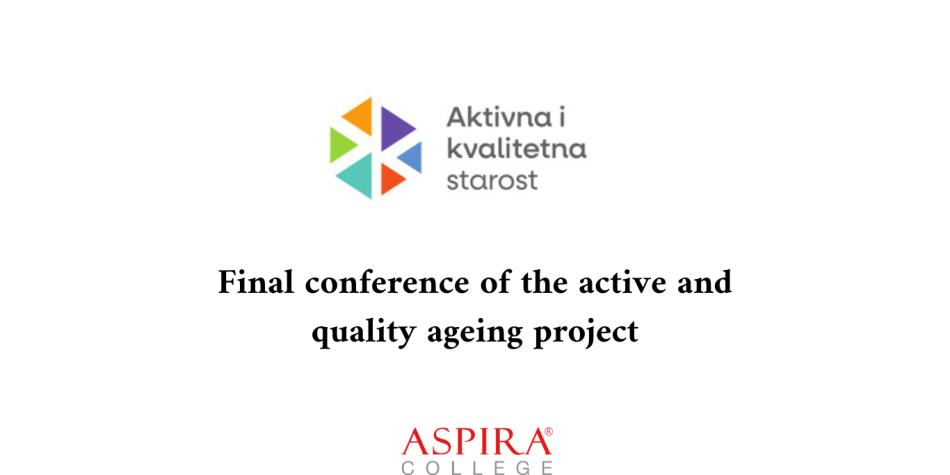 Aktivna i kvalitetna starost

Final conference of the active and quality ageing project

ASPIRA®
COLLEGE